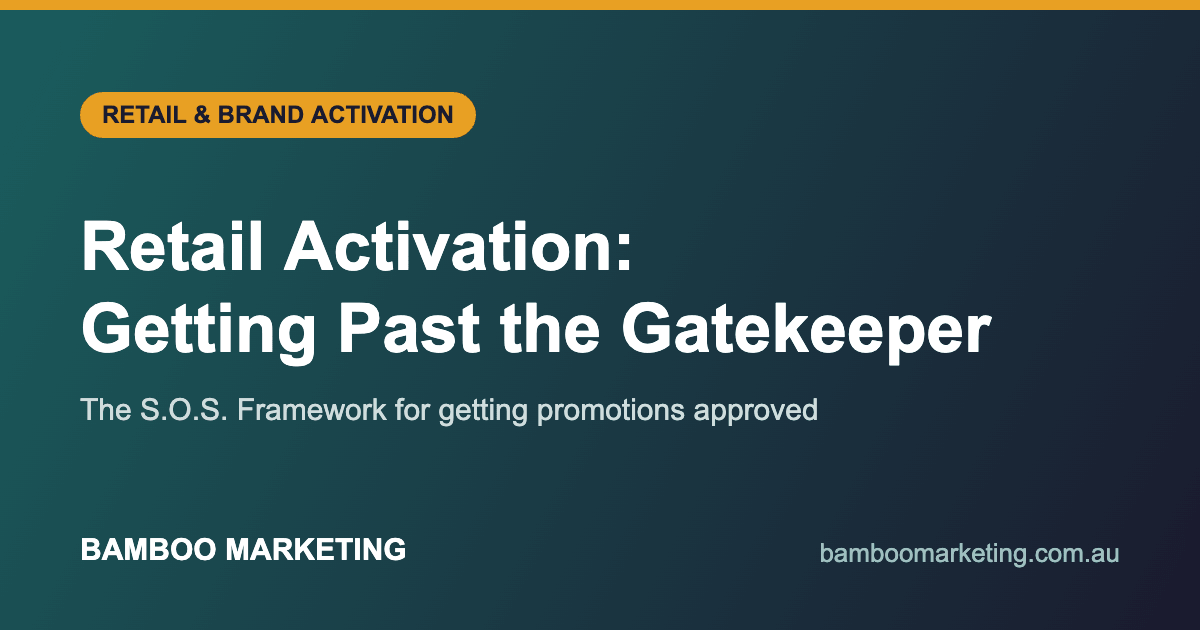 RETAIL & BRAND ACTIVATION

Retail Activation:
Getting Past the Gatekeeper

The S.O.S. Framework for getting promotions approved

BAMBOO MARKETING

bamboomarketing.com.au